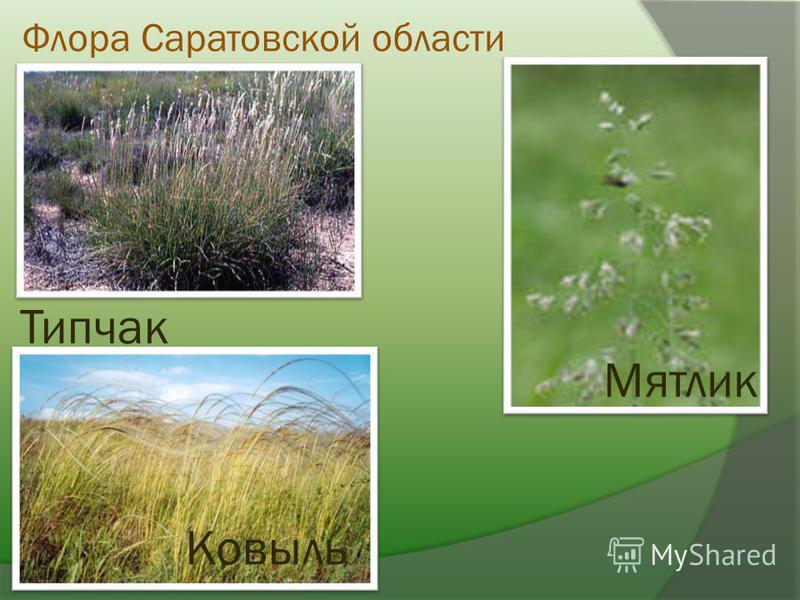 Флора Саратовской области

Типчак

Мятлик

Ковыль

MyShared